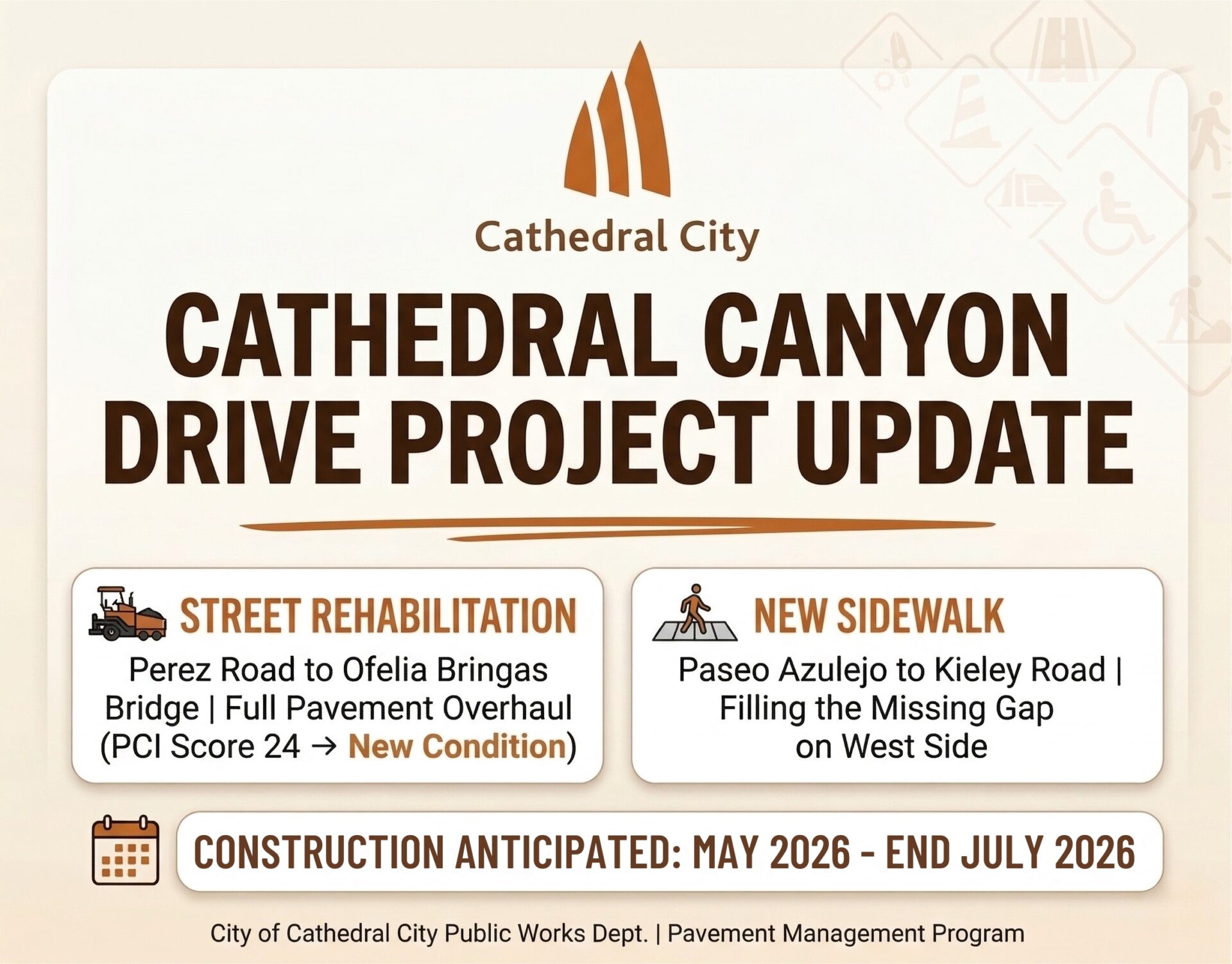 Cathedral City

CATHEDRAL CANYON DRIVE PROJECT UPDATE

STREET REHABILITATION

Perez Road to Ofelia Bringas Bridge | Full Pavement Overhaul (PCI Score 24 → New Condition)

NEW SIDEWALK

Paseo Azulejo to Kieley Road | Filling the Missing Gap on West Side

CONSTRUCTION ANTICIPATED: MAY 2026 - END JULY 2026

City of Cathedral City Public Works Dept. | Pavement Management Program